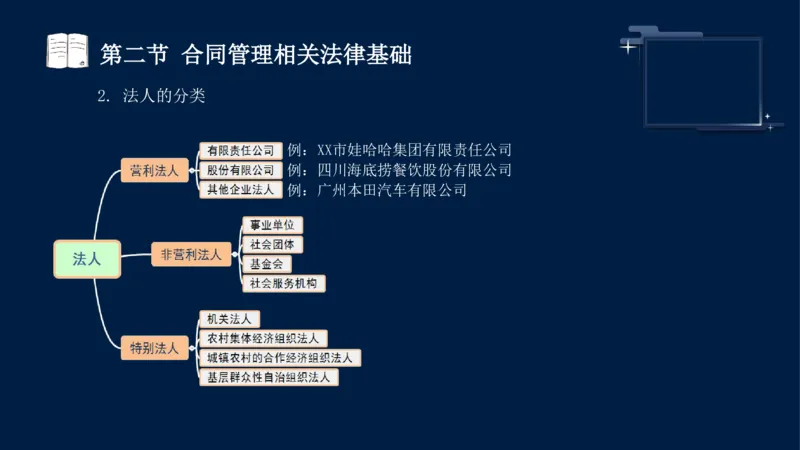 第二节 合同管理相关法律基础

2. 法人的分类

法人

营利法人
有限责任公司 例：XX市娃哈哈集团有限责任公司
股份有限公司 例：四川海底捞餐饮股份有限公司
其他企业法人 例：广州本田汽车有限公司

非营利法人
事业单位
社会团体
基金会
社会服务机构

特别法人
机关法人
农村集体经济组织法人
城镇农村的合作经济组织法人
基层群众性自治组织法人